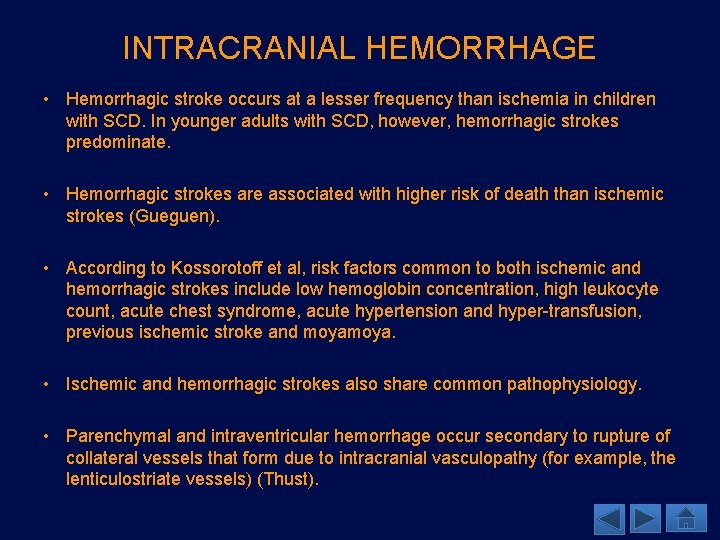 INTRACRANIAL HEMORRHAGE

• Hemorrhagic stroke occurs at a lesser frequency than ischemia in children with SCD. In younger adults with SCD, however, hemorrhagic strokes predominate.

• Hemorrhagic strokes are associated with higher risk of death than ischemic strokes (Gueguen).

• According to Kossorotoff et al, risk factors common to both ischemic and hemorrhagic strokes include low hemoglobin concentration, high leukocyte count, acute chest syndrome, acute hypertension and hyper-transfusion, previous ischemic stroke and moyamoya.

• Ischemic and hemorrhagic strokes also share common pathophysiology.

• Parenchymal and intraventricular hemorrhage occur secondary to rupture of collateral vessels that form due to intracranial vasculopathy (for example, the lenticulostriate vessels) (Thust).